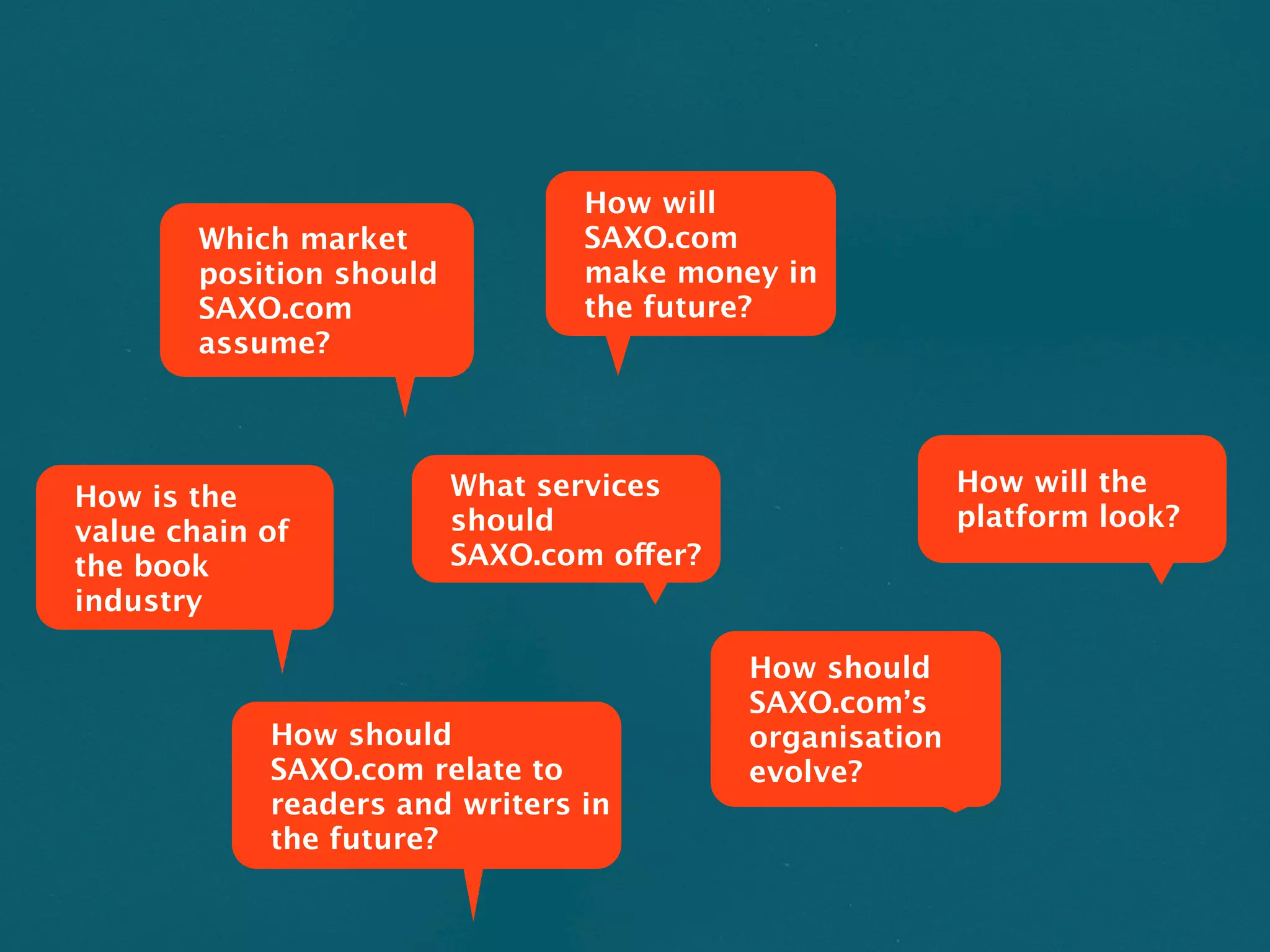 Which market position should SAXO.com assume?

How will SAXO.com make money in the future?

How is the value chain of the book industry

What services should SAXO.com offer?

How will the platform look?

How should SAXO.com relate to readers and writers in the future?

How should SAXO.com's organisation evolve?